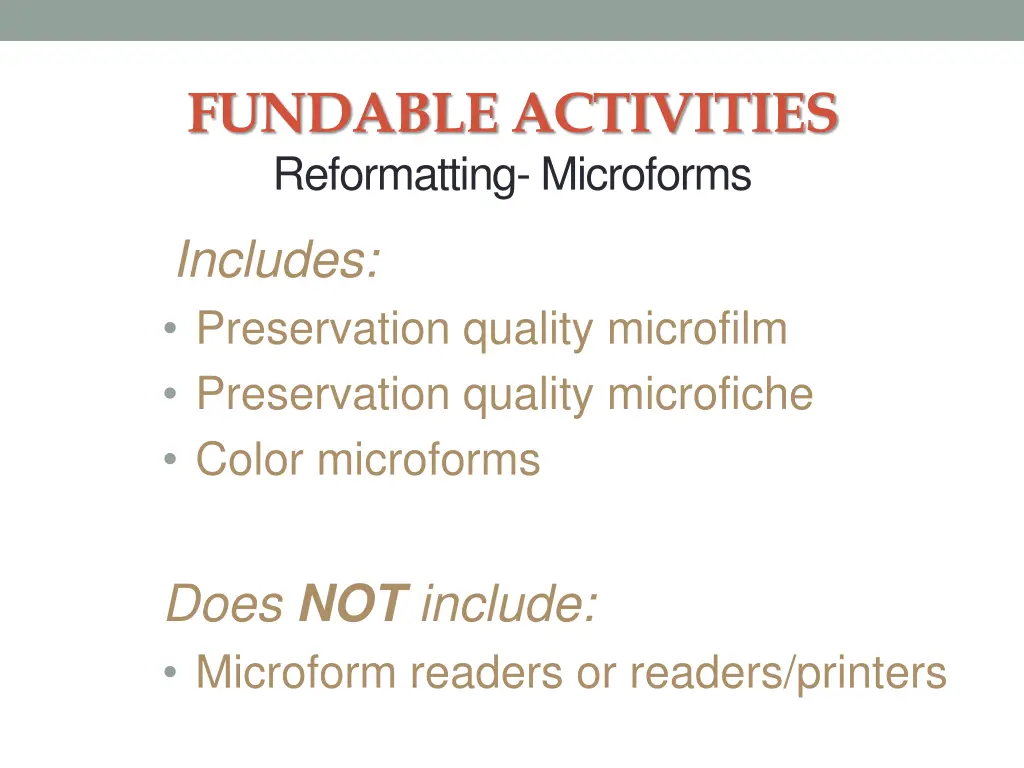 FUNDABLE ACTIVITIES
Reformatting- Microforms

Includes:
• Preservation quality microfilm
• Preservation quality microfiche
• Color microforms

Does NOT include:
• Microform readers or readers/printers